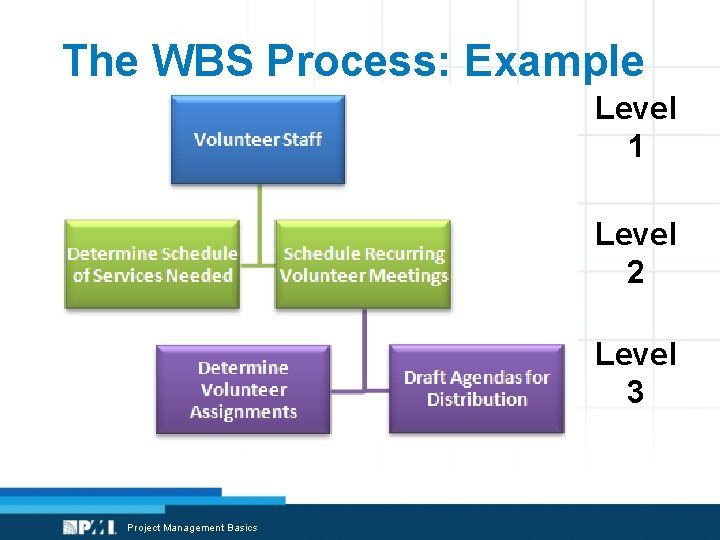 The WBS Process: Example

Volunteer Staff

Level 1

Determine Schedule of Services Needed

Schedule Recurring Volunteer Meetings

Level 2

Determine Volunteer Assignments

Draft Agendas for Distribution

Level 3

PMI Project Management Basics